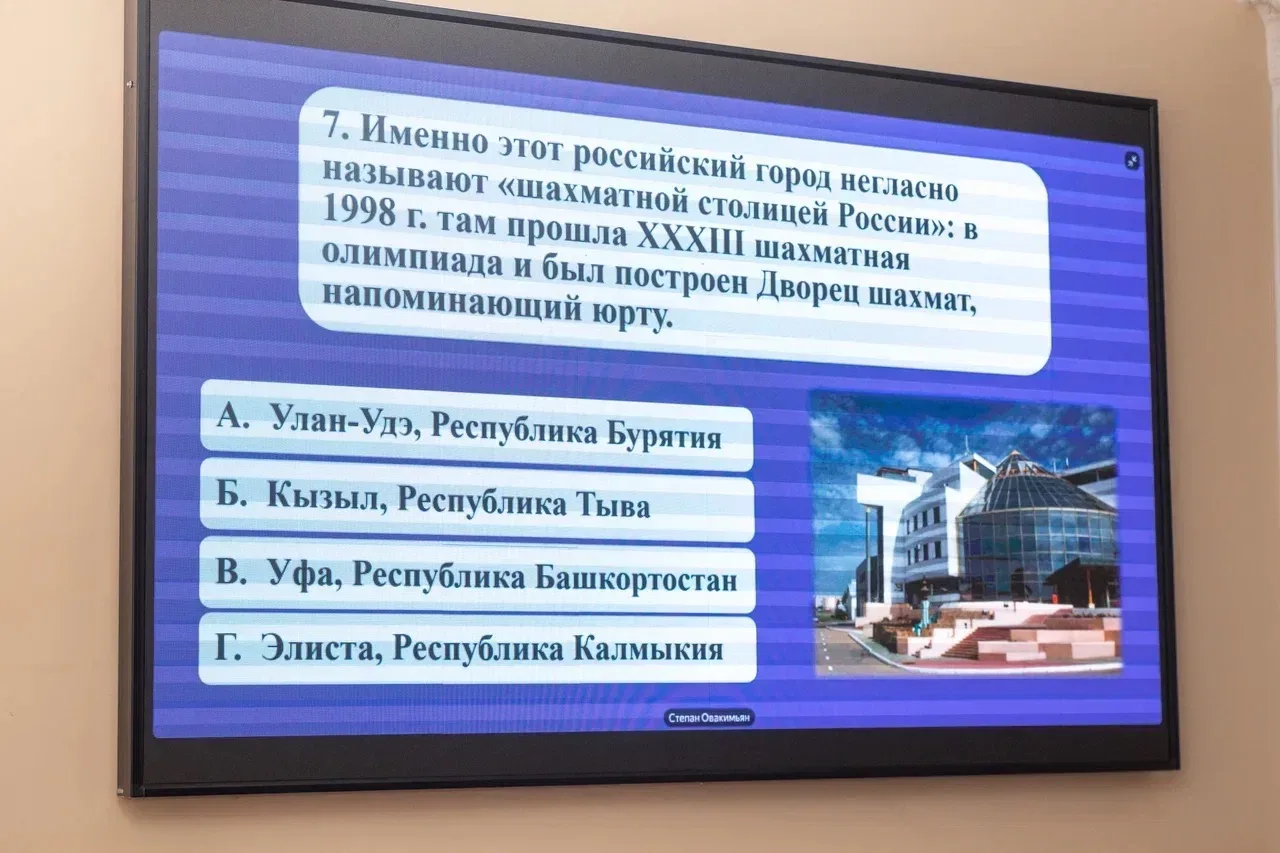 7. Именно этот российский город негласно называют «шахматной столицей России»: в 1998 г. там прошла XXXIII шахматная олимпиада и был построен Дворец шахмат, напоминающий юрту.

А. Улан-Удэ, Республика Бурятия

Б. Кызыл, Республика Тыва

В. Уфа, Республика Башкортостан

Г. Элиста, Республика Калмыкия

Степан Овакимьян